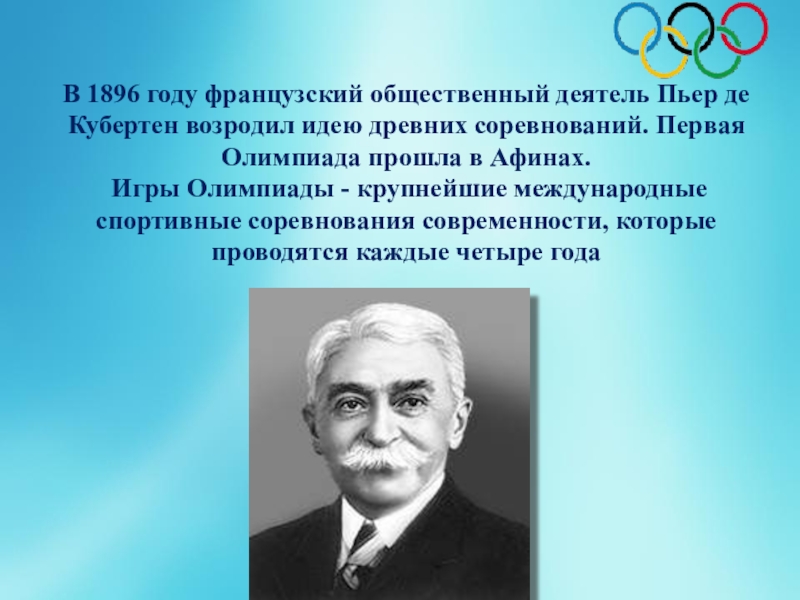 В 1896 году французский общественный деятель Пьер де Кубертен возродил идею древних соревнований. Первая Олимпиада прошла в Афинах.
Игры Олимпиады - крупнейшие международные спортивные соревнования современности, которые проводятся каждые четыре года